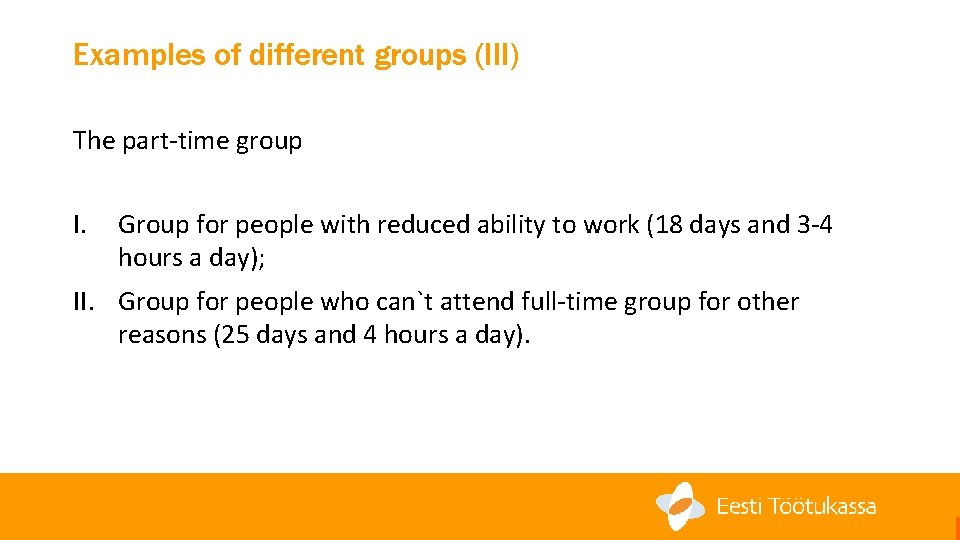 Examples of different groups (III)

The part-time group

I. Group for people with reduced ability to work (18 days and 3-4 hours a day);

II. Group for people who can`t attend full-time group for other reasons (25 days and 4 hours a day).

Eesti Töötukassa